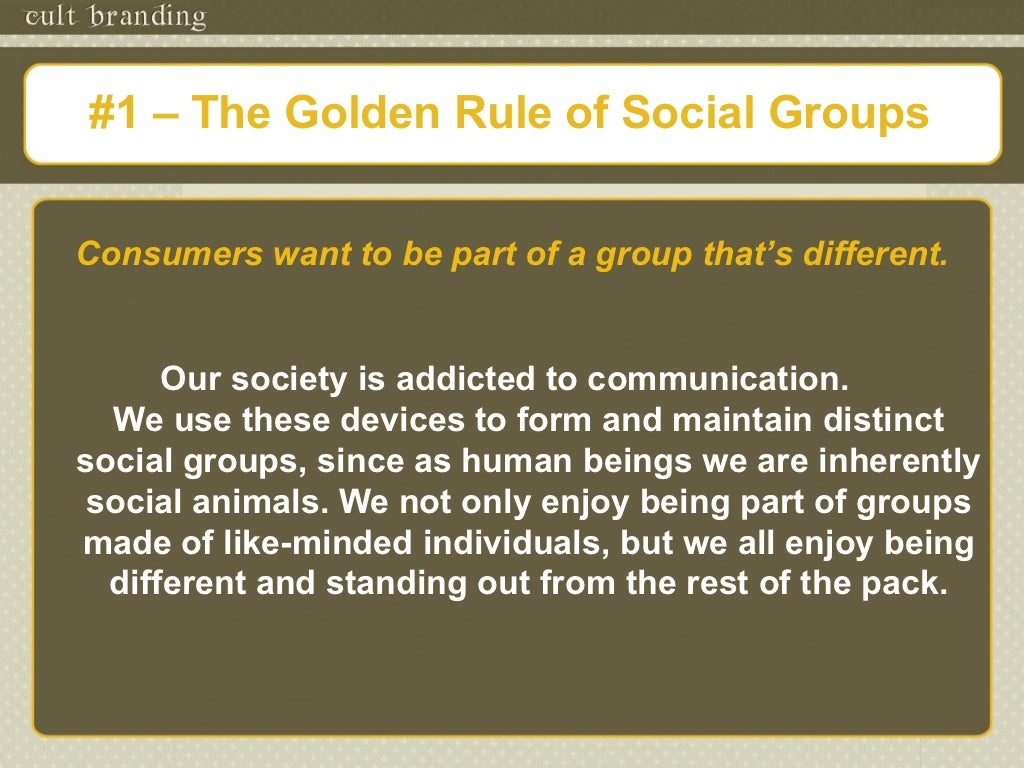 cult branding

#1 – The Golden Rule of Social Groups

Consumers want to be part of a group that's different.

Our society is addicted to communication. We use these devices to form and maintain distinct social groups, since as human beings we are inherently social animals. We not only enjoy being part of groups made of like-minded individuals, but we all enjoy being different and standing out from the rest of the pack.